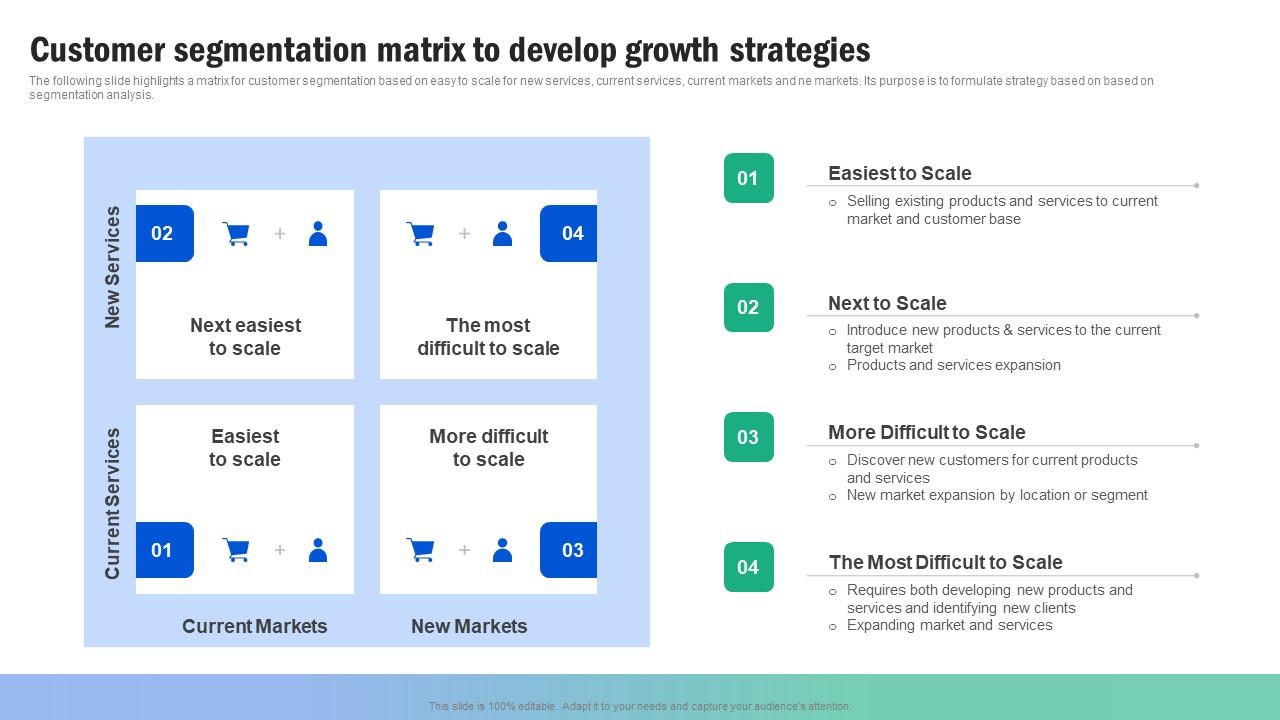 Customer segmentation matrix to develop growth strategies

The following slide highlights a matrix for customer segmentation based on easy to scale for new services, current services, current markets and ne markets. Its purpose is to formulate strategy based on based on segmentation analysis.

New Services

02 + 

Next easiest to scale

+ 04

The most difficult to scale

Current Services

Easiest to scale

01 +

More difficult to scale

+ 03

Current Markets

New Markets

01

Easiest to Scale

○ Selling existing products and services to current market and customer base

02

Next to Scale

○ Introduce new products & services to the current target market
○ Products and services expansion

03

More Difficult to Scale

○ Discover new customers for current products and services
○ New market expansion by location or segment

04

The Most Difficult to Scale

○ Requires both developing new products and services and identifying new clients
○ Expanding market and services

This slide is 100% editable. Adapt it to your needs and capture your audience's attention.